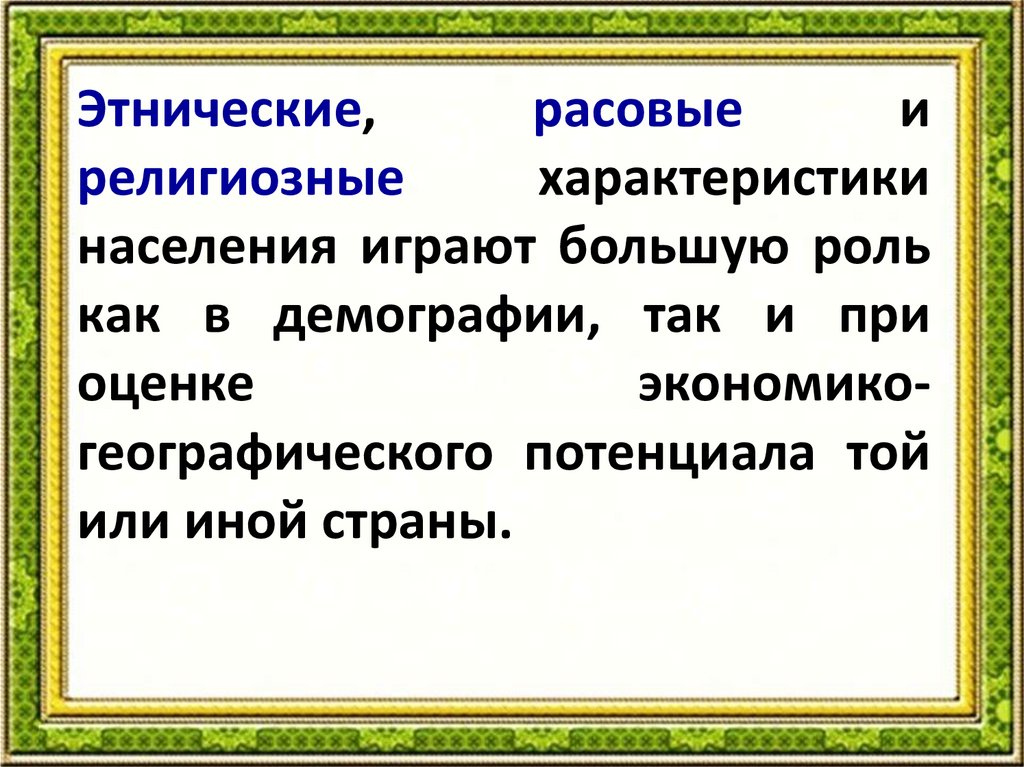 Этнические, расовые и религиозные характеристики населения играют большую роль как в демографии, так и при оценке экономико-географического потенциала той или иной страны.